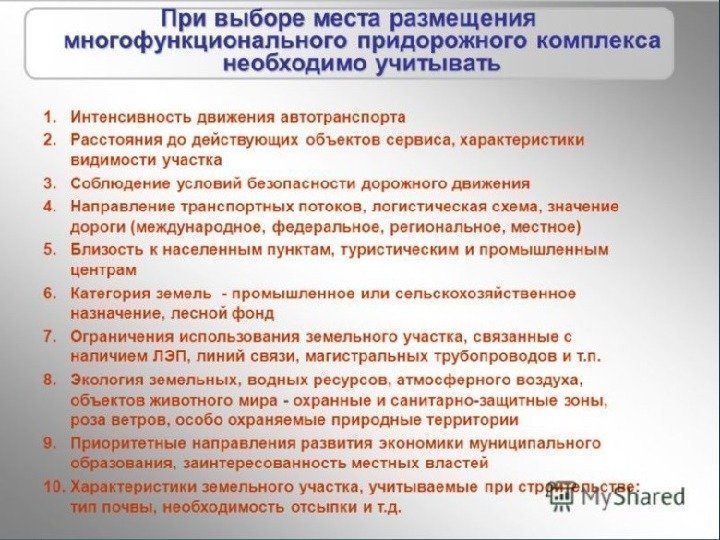 При выборе места размещения многофункционального придорожного комплекса необходимо учитывать

1. Интенсивность движения автотранспорта
2. Расстояния до действующих объектов сервиса, характеристики видимости участка
3. Соблюдение условий безопасности дорожного движения
4. Направление транспортных потоков, логистическая схема, значение дороги (международное, федеральное, региональное, местное)
5. Близость к населенным пунктам, туристическим и промышленным центрам
6. Категория земель - промышленное или сельскохозяйственное назначение, лесной фонд
7. Ограничения использования земельного участка, связанные с наличием ЛЭП, линий связи, магистральных трубопроводов и т.п.
8. Экология земельных, водных ресурсов, атмосферного воздуха, объектов животного мира - охранные и санитарно-защитные зоны, роза ветров, особо охраняемые природные территории
9. Приоритетные направления развития экономики муниципального образования, заинтересованность местных властей
10. Характеристики земельного участка, учитываемые при строительстве: тип почвы, необходимость отсыпки и т.д.

MyShared